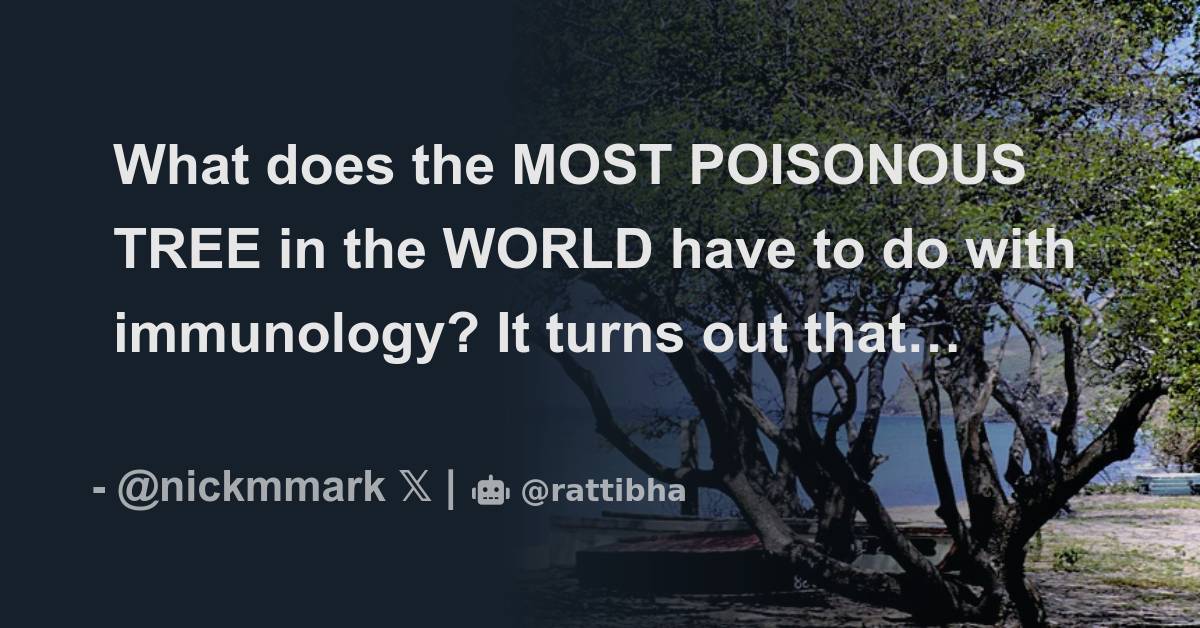 What does the MOST POISONOUS TREE in the WORLD have to do with immunology? It turns out that…

- @nickmmark 𝕏 | @rattibha